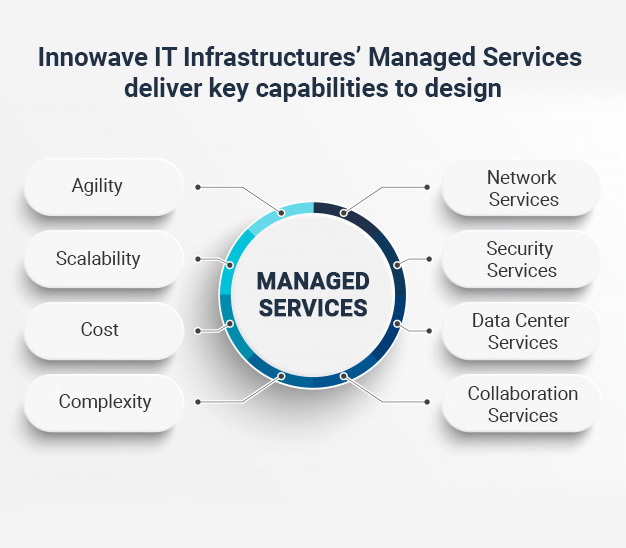 Innowave IT Infrastructures' Managed Services deliver key capabilities to design

Agility

Scalability

Cost

Complexity

MANAGED SERVICES

Network Services

Security Services

Data Center Services

Collaboration Services